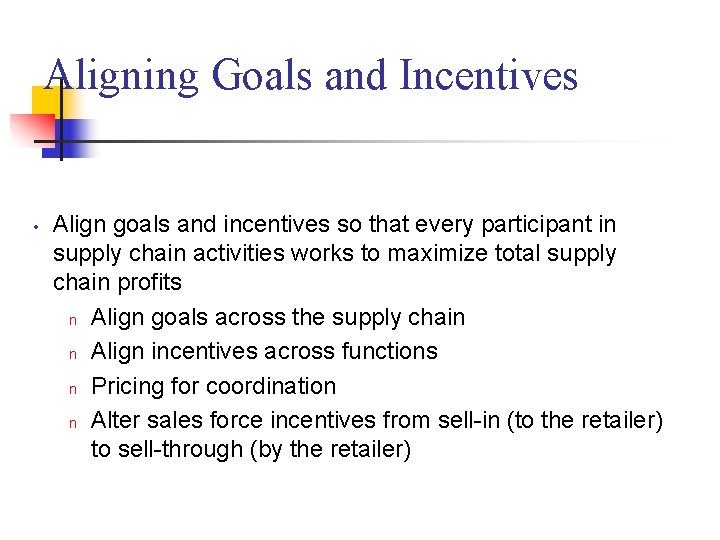 Aligning Goals and Incentives

• Align goals and incentives so that every participant in supply chain activities works to maximize total supply chain profits

n Align goals across the supply chain

n Align incentives across functions

n Pricing for coordination

n Alter sales force incentives from sell-in (to the retailer) to sell-through (by the retailer)